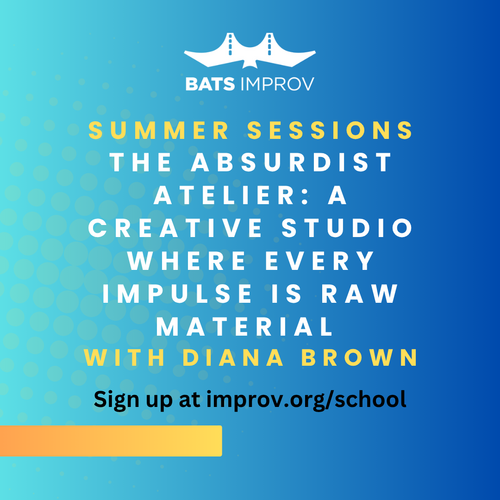 BATS IMPROV

SUMMER SESSIONS
THE ABSURDIST ATELIER: A CREATIVE STUDIO WHERE EVERY IMPULSE IS RAW MATERIAL
WITH DIANA BROWN

Sign up at improv.org/school